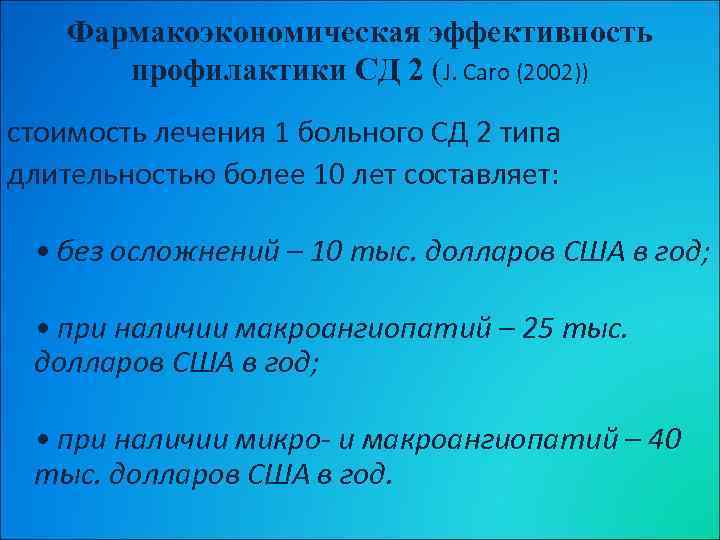 Фармакоэкономическая эффективность профилактики СД 2 (J. Caro (2002))

стоимость лечения 1 больного СД 2 типа длительностью более 10 лет составляет:

• без осложнений – 10 тыс. долларов США в год;

• при наличии макроангиопатий – 25 тыс. долларов США в год;

• при наличии микро- и макроангиопатий – 40 тыс. долларов США в год.